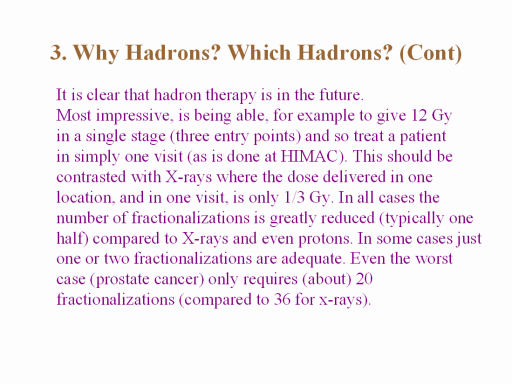 3. Why Hadrons? Which Hadrons? (Cont)

It is clear that hadron therapy is in the future.
Most impressive, is being able, for example to give 12 Gy in a single stage (three entry points) and so treat a patient in simply one visit (as is done at HIMAC). This should be contrasted with X-rays where the dose delivered in one location, and in one visit, is only 1/3 Gy. In all cases the number of fractionalizations is greatly reduced (typically one half) compared to X-rays and even protons. In some cases just one or two fractionalizations are adequate. Even the worst case (prostate cancer) only requires (about) 20 fractionalizations (compared to 36 for x-rays).